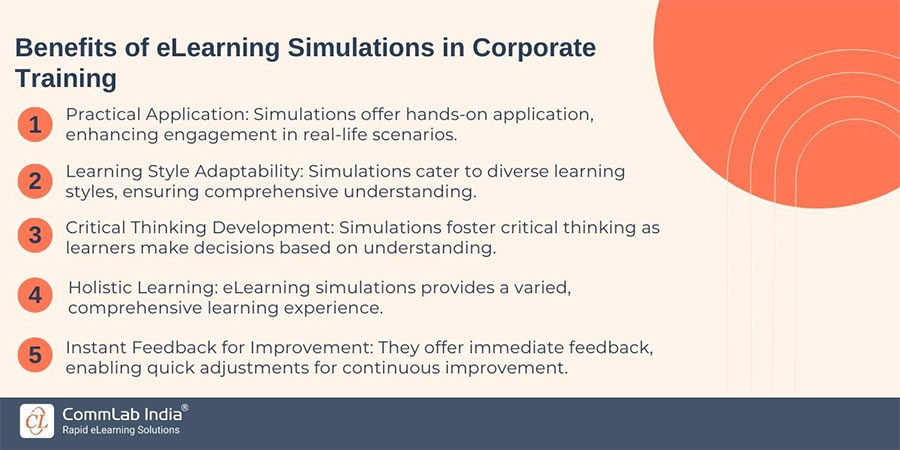 Benefits of eLearning Simulations in Corporate Training

1 Practical Application: Simulations offer hands-on application, enhancing engagement in real-life scenarios.

2 Learning Style Adaptability: Simulations cater to diverse learning styles, ensuring comprehensive understanding.

3 Critical Thinking Development: Simulations foster critical thinking as learners make decisions based on understanding.

4 Holistic Learning: eLearning simulations provides a varied, comprehensive learning experience.

5 Instant Feedback for Improvement: They offer immediate feedback, enabling quick adjustments for continuous improvement.

CL CommLab India®
Rapid eLearning Solutions